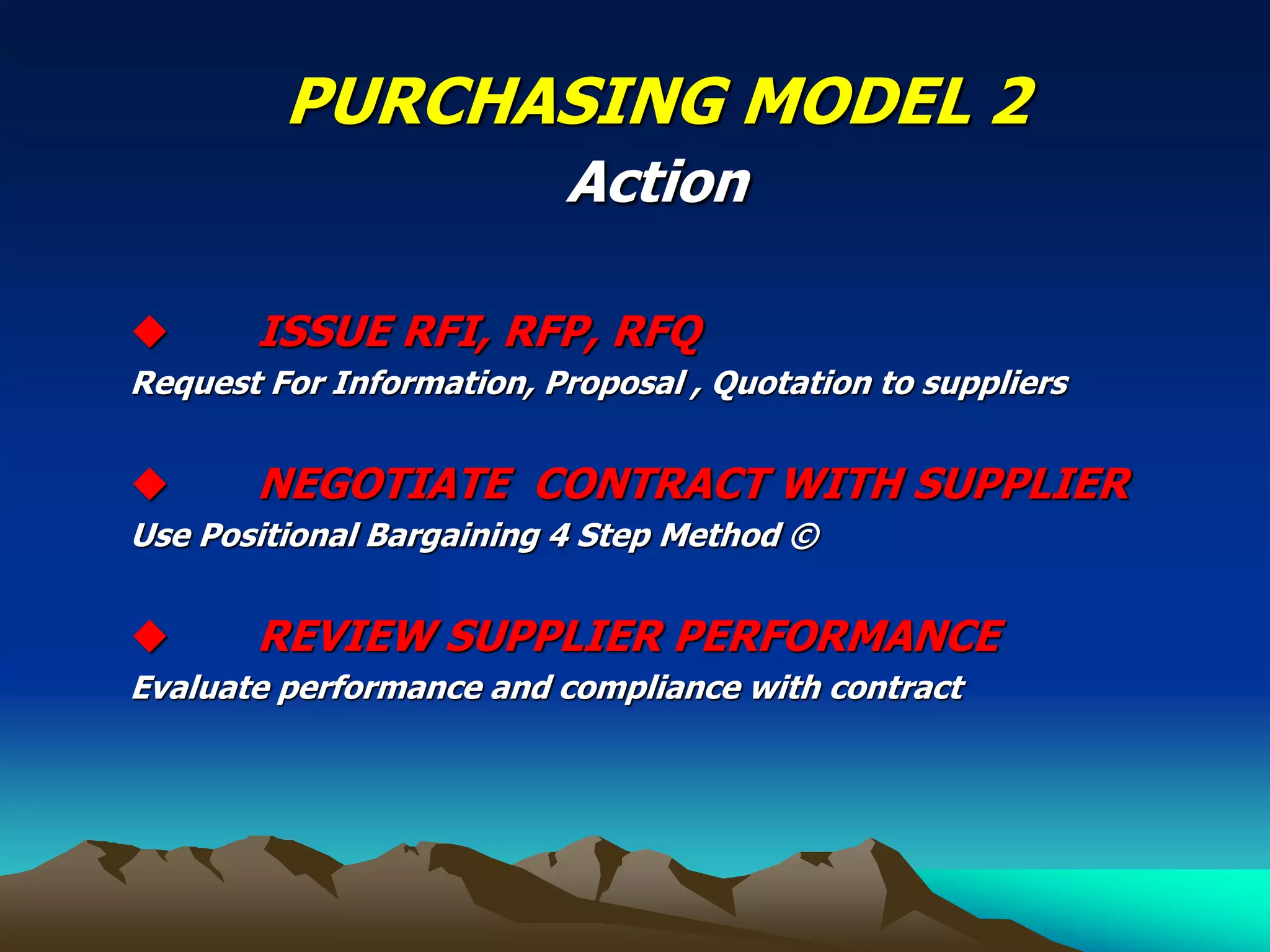 PURCHASING MODEL 2
Action

◆ ISSUE RFI, RFP, RFQ
Request For Information, Proposal , Quotation to suppliers

◆ NEGOTIATE CONTRACT WITH SUPPLIER
Use Positional Bargaining 4 Step Method ©

◆ REVIEW SUPPLIER PERFORMANCE
Evaluate performance and compliance with contract